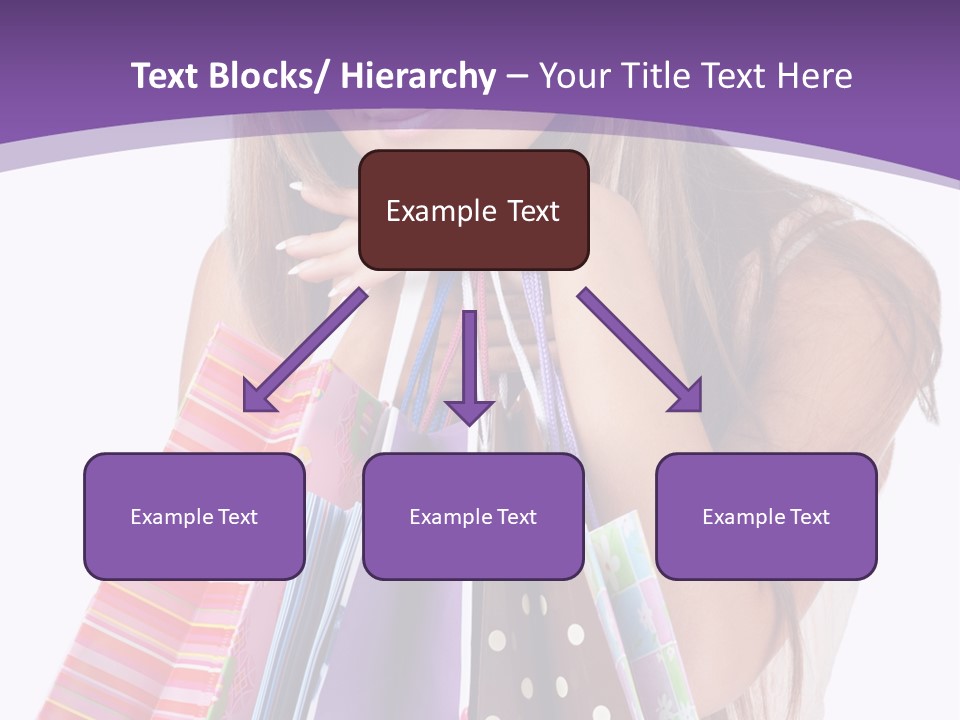 Text Blocks/ Hierarchy – Your Title Text Here

Example Text

Example Text

Example Text

Example Text